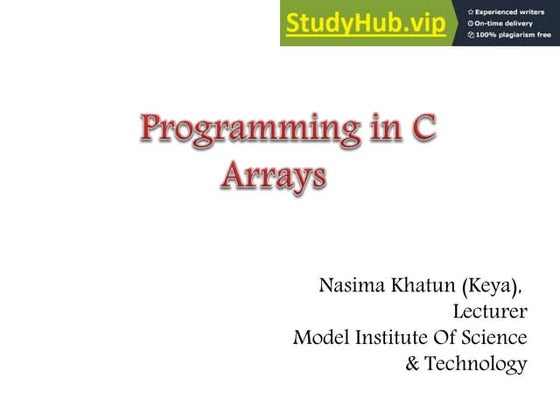 StudyHub.vip

Experienced writers
On-time delivery
100% plagiarism free

Programming in C
Arrays

Nasima Khatun (Keya),
Lecturer
Model Institute Of Science
& Technology